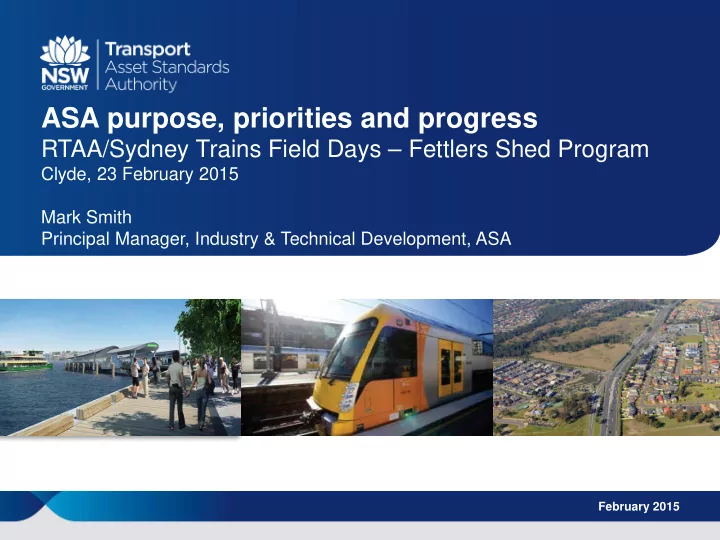 NSW GOVERNMENT

Transport
Asset Standards
Authority

ASA purpose, priorities and progress
RTAA/Sydney Trains Field Days – Fettlers Shed Program
Clyde, 23 February 2015

Mark Smith
Principal Manager, Industry & Technical Development, ASA

February 2015